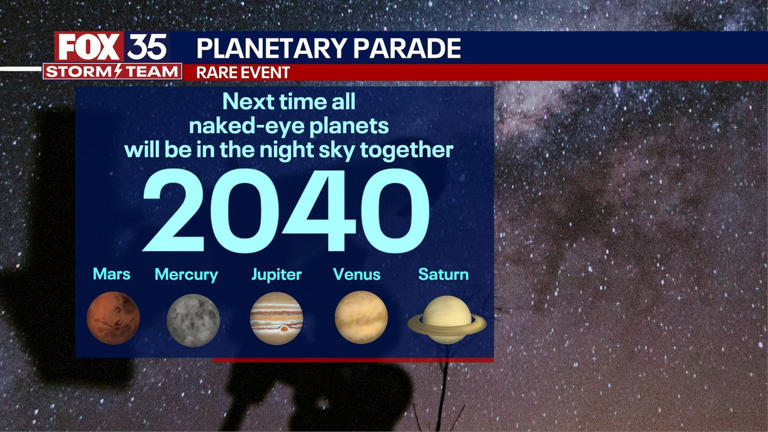 FOX 35
STORM TEAM
PLANETARY PARADE
RARE EVENT

Next time all naked-eye planets will be in the night sky together

2040

Mars Mercury Jupiter Venus Saturn